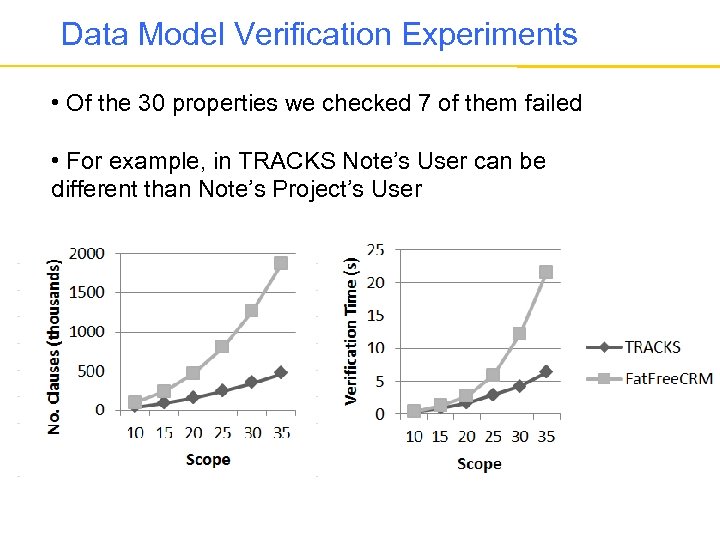 Data Model Verification Experiments

• Of the 30 properties we checked 7 of them failed

• For example, in TRACKS Note's User can be different than Note's Project's User

No. Clauses (thousands)
2000
1500
1000
500
0
10 15 20 25 30 35
Scope

Verification Time (s)
25
20
15
10
5
0
10 15 20 25 30 35
Scope

TRACKS
FatFreeCRM